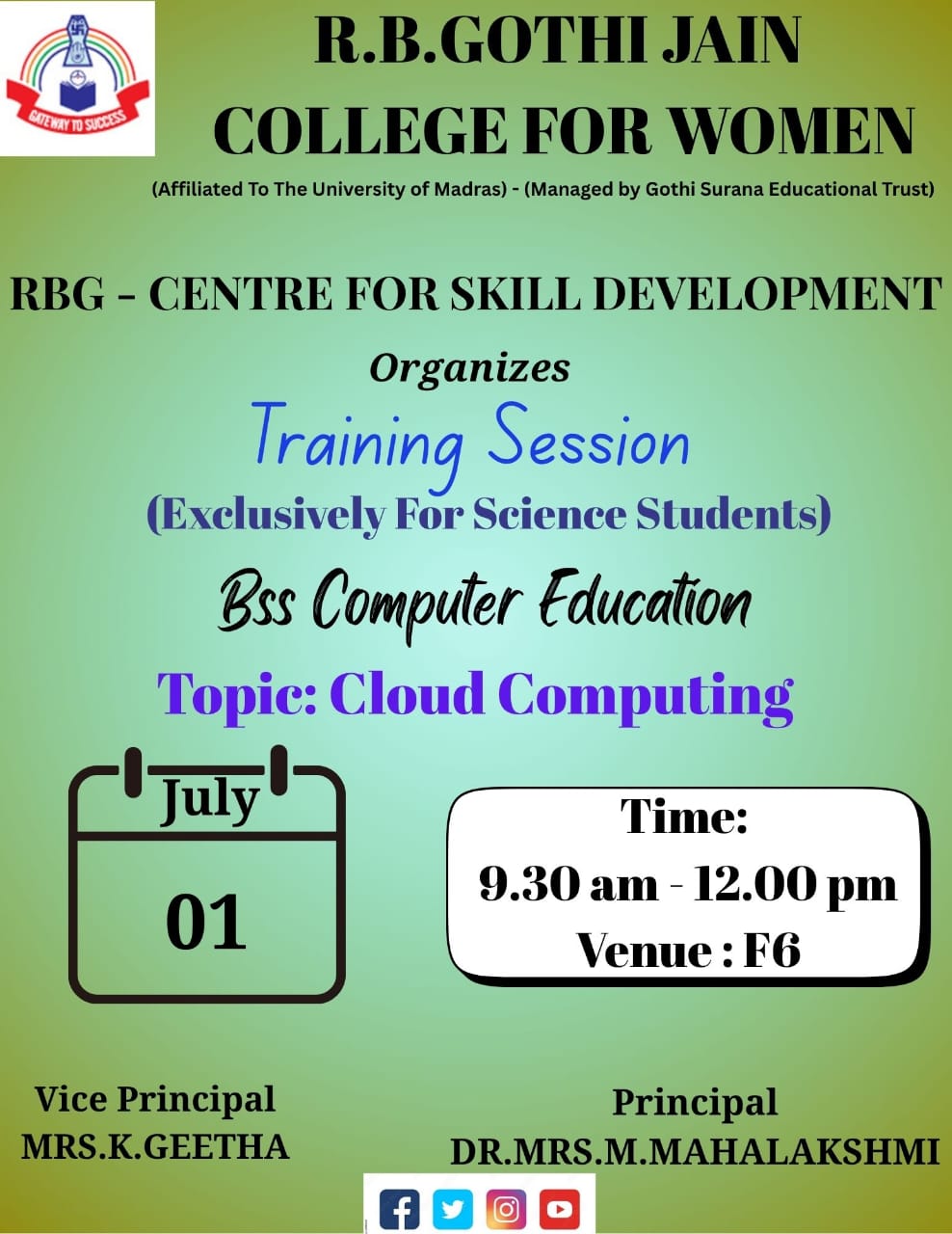 GATEWAY TO SUCCESS

R.B.GOTHI JAIN COLLEGE FOR WOMEN

(Affiliated To The University of Madras) - (Managed by Gothi Surana Educational Trust)

RBG - CENTRE FOR SKILL DEVELOPMENT

Organizes

Training Session

(Exclusively For Science Students)

Bss Computer Education

Topic: Cloud Computing

July

01

Time:
9.30 am - 12.00 pm
Venue : F6

Vice Principal
MRS.K.GEETHA

Principal
DR.MRS.M.MAHALAKSHMI